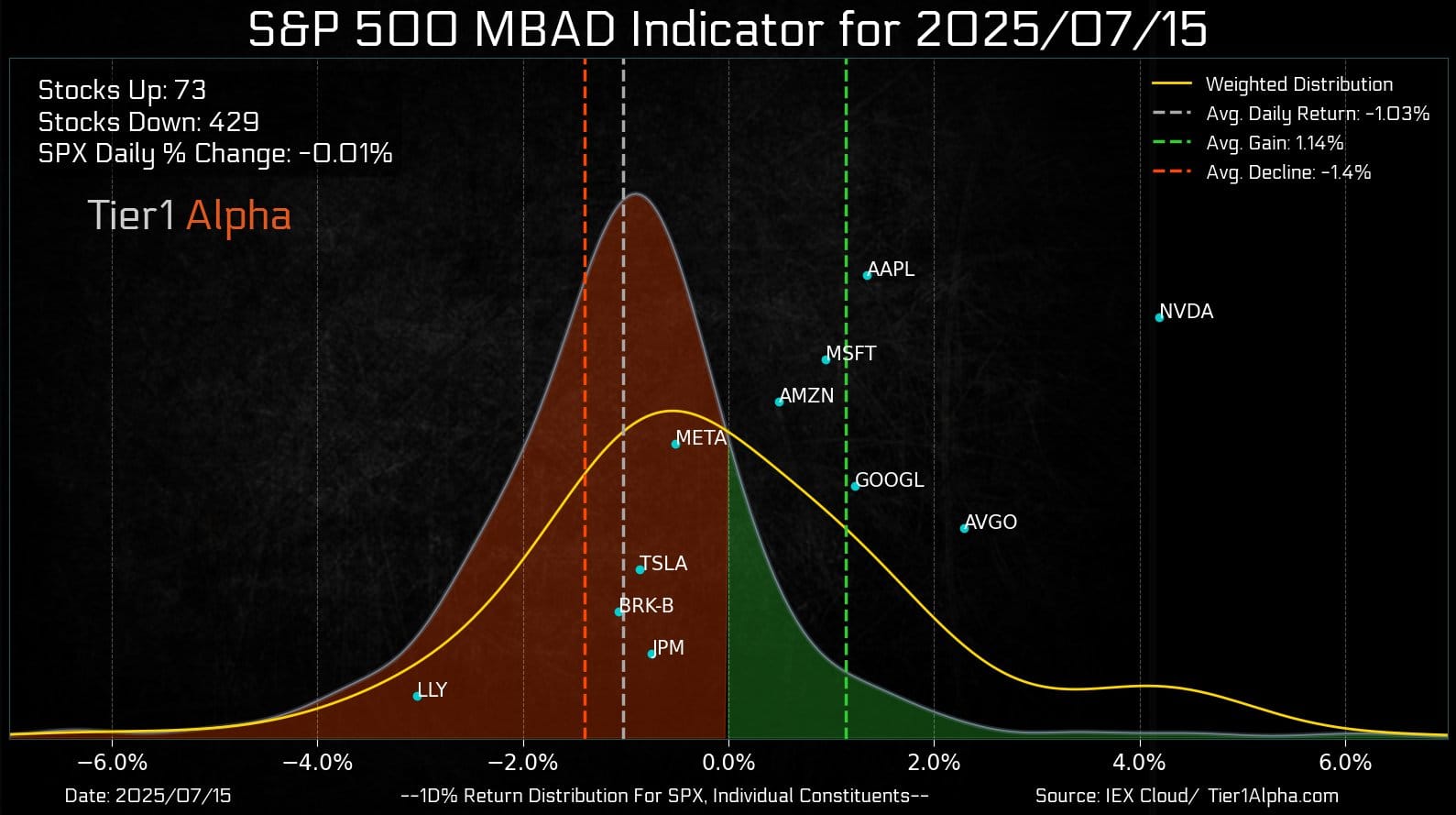 S&P 500 MBAD Indicator for 2025/07/15

Stocks Up: 73
Stocks Down: 429
SPX Daily % Change: -0.01%

Tier1 Alpha

Weighted Distribution
Avg. Daily Return: -1.03%
Avg. Gain: 1.14%
Avg. Decline: -1.4%

AAPL
NVDA
MSFT
AMZN
META
GOOGL
AVGO
TSLA
BRK-B
JPM
LLY

−6.0%
−4.0%
−2.0%
0.0%
2.0%
4.0%
6.0%

Date: 2025/07/15
--1D% Return Distribution For SPX, Individual Constituents--
Source: IEX Cloud/ Tier1Alpha.com